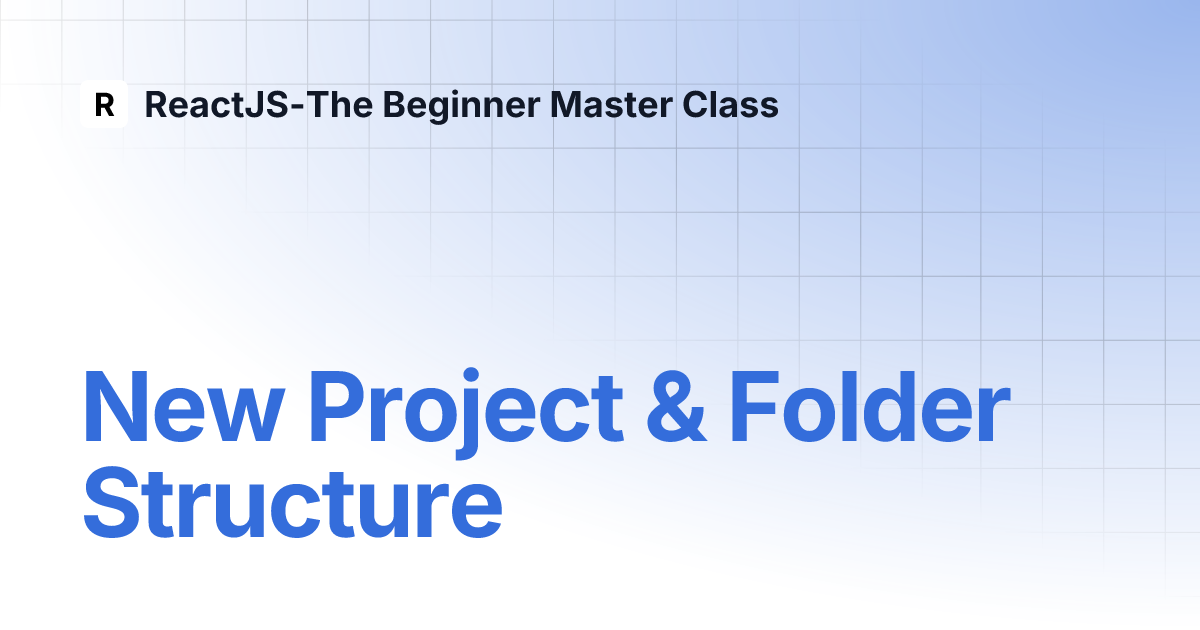 R ReactJS-The Beginner Master Class

New Project & Folder Structure